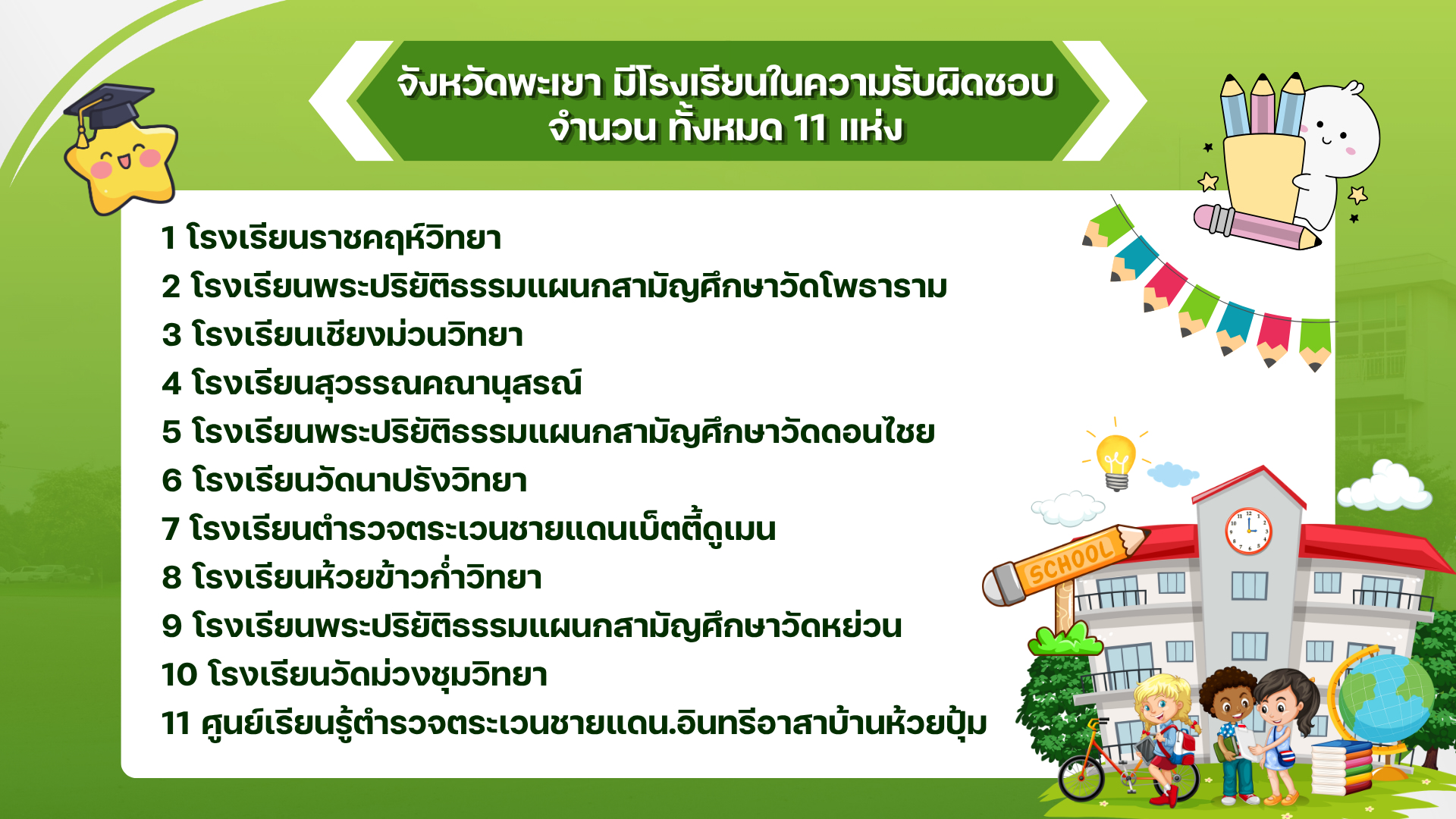 จังหวัดพะเยา มีโรงเรียนในความรับผิดชอบ จำนวน ทั้งหมด 11 แห่ง

1 โรงเรียนราชคฤห์วิทยา
2 โรงเรียนพระปริยัติธรรมแผนกสามัญศึกษาวัดโพธาราม
3 โรงเรียนเชียงม่วนวิทยา
4 โรงเรียนสุวรรณคณานุสรณ์
5 โรงเรียนพระปริยัติธรรมแผนกสามัญศึกษาวัดดอนไชย
6 โรงเรียนวัดนาปรังวิทยา
7 โรงเรียนตำรวจตระเวนชายแดนเบ็ตตี้ดูเมน
8 โรงเรียนห้วยข้าวก่ำวิทยา
9 โรงเรียนพระปริยัติธรรมแผนกสามัญศึกษาวัดหย่วน
10 โรงเรียนวัดม่วงชุมวิทยา
11 ศูนย์เรียนรู้ตำรวจตระเวนชายแดน.อินทรีอาสาบ้านห้วยปุ้ม

SCHOOL